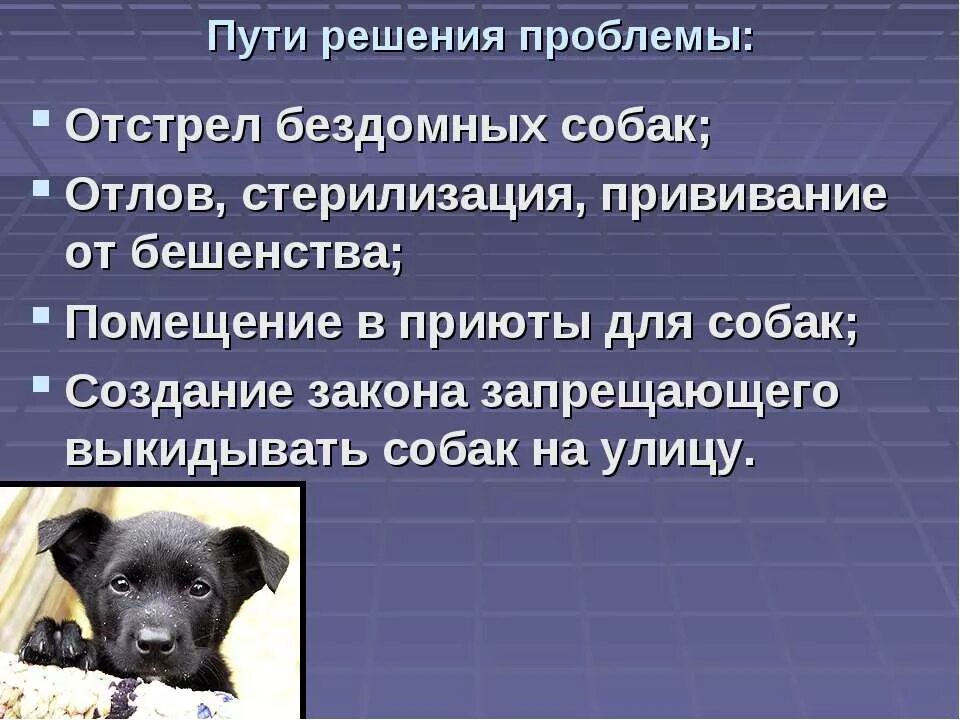 Пути решения проблемы:

- Отстрел бездомных собак;
- Отлов, стерилизация, прививание от бешенства;
- Помещение в приюты для собак;
- Создание закона запрещающего выкидывать собак на улицу.